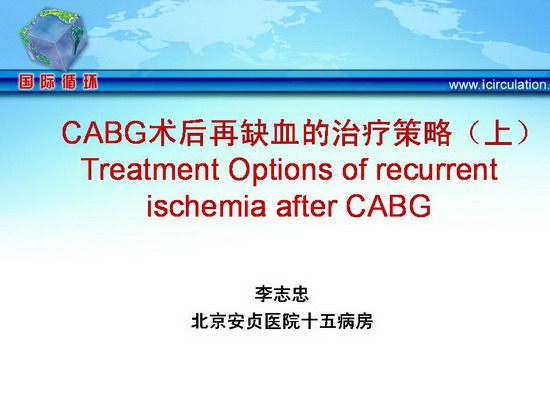 国际循环

www.icirculation.

CABG术后再缺血的治疗策略（上）
Treatment Options of recurrent ischemia after CABG

李志忠
北京安贞医院十五病房